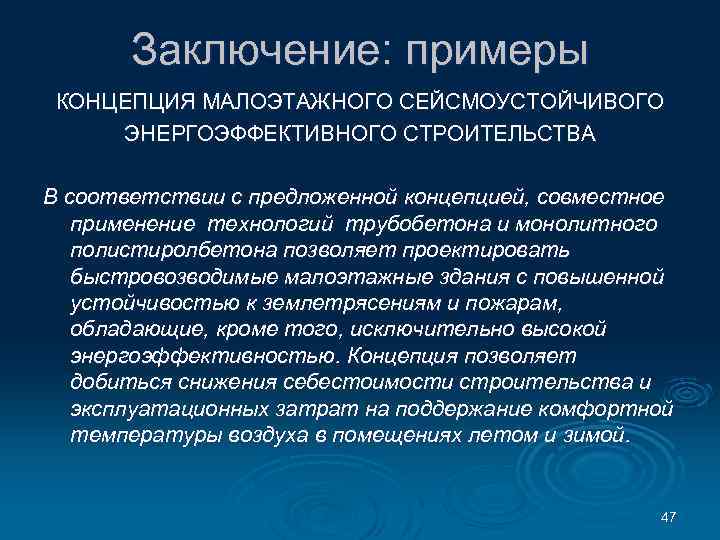 Заключение: примеры

КОНЦЕПЦИЯ МАЛОЭТАЖНОГО СЕЙСМОУСТОЙЧИВОГО ЭНЕРГОЭФФЕКТИВНОГО СТРОИТЕЛЬСТВА

В соответствии с предложенной концепцией, совместное применение технологий трубобетона и монолитного полистиролбетона позволяет проектировать быстровозводимые малоэтажные здания с повышенной устойчивостью к землетрясениям и пожарам, обладающие, кроме того, исключительно высокой энергоэффективностью. Концепция позволяет добиться снижения себестоимости строительства и эксплуатационных затрат на поддержание комфортной температуры воздуха в помещениях летом и зимой.

47